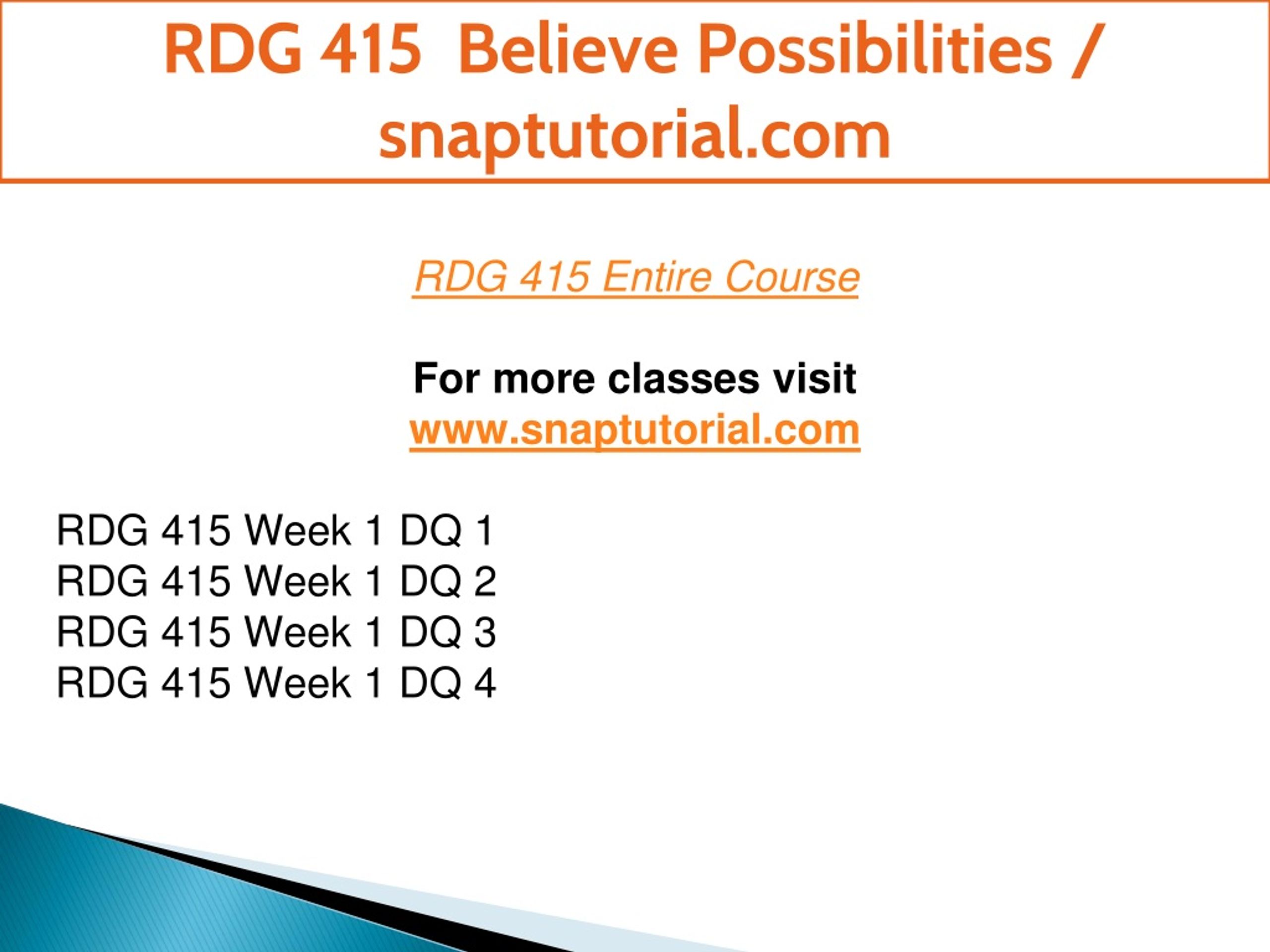 RDG 415 Believe Possibilities / snaptutorial.com

RDG 415 Entire Course

For more classes visit
www.snaptutorial.com

RDG 415 Week 1 DQ 1
RDG 415 Week 1 DQ 2
RDG 415 Week 1 DQ 3
RDG 415 Week 1 DQ 4